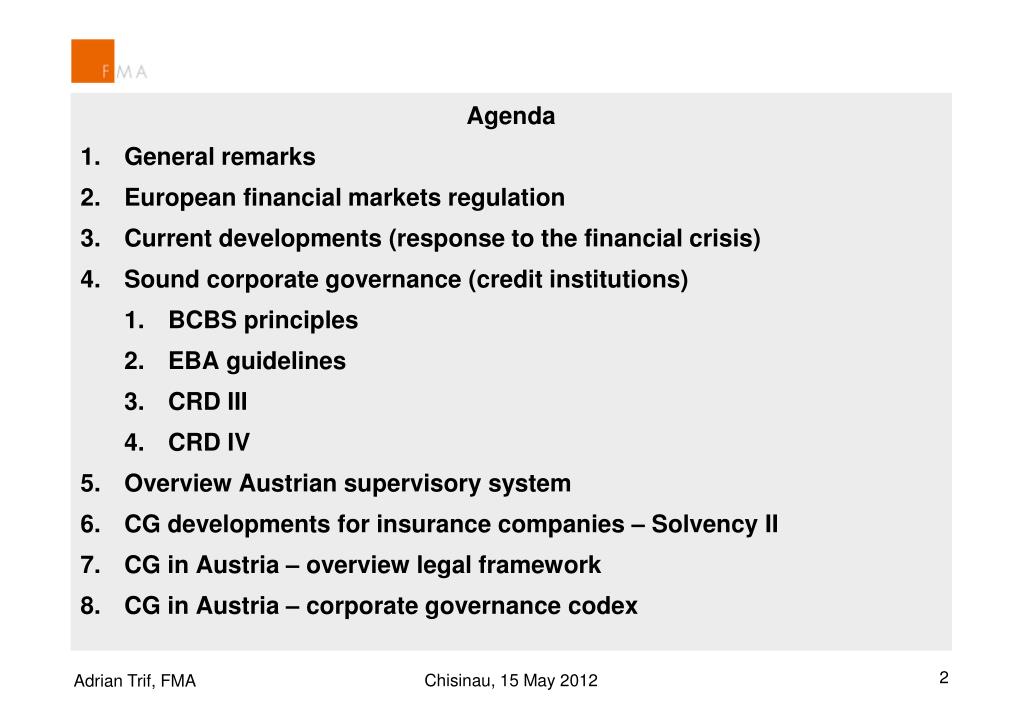 FMA

Agenda

1. General remarks
2. European financial markets regulation
3. Current developments (response to the financial crisis)
4. Sound corporate governance (credit institutions)
   1. BCBS principles
   2. EBA guidelines
   3. CRD III
   4. CRD IV
5. Overview Austrian supervisory system
6. CG developments for insurance companies – Solvency II
7. CG in Austria – overview legal framework
8. CG in Austria – corporate governance codex

Adrian Trif, FMA

Chisinau, 15 May 2012

2